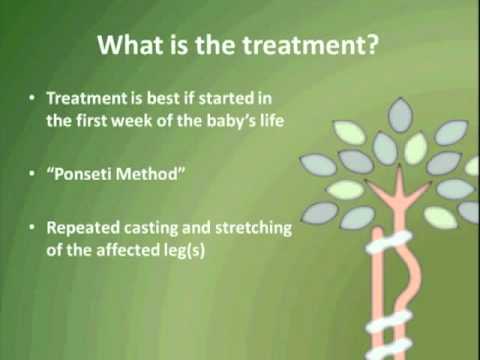 What is the treatment?

• Treatment is best if started in the first week of the baby's life

• "Ponseti Method"

• Repeated casting and stretching of the affected leg(s)